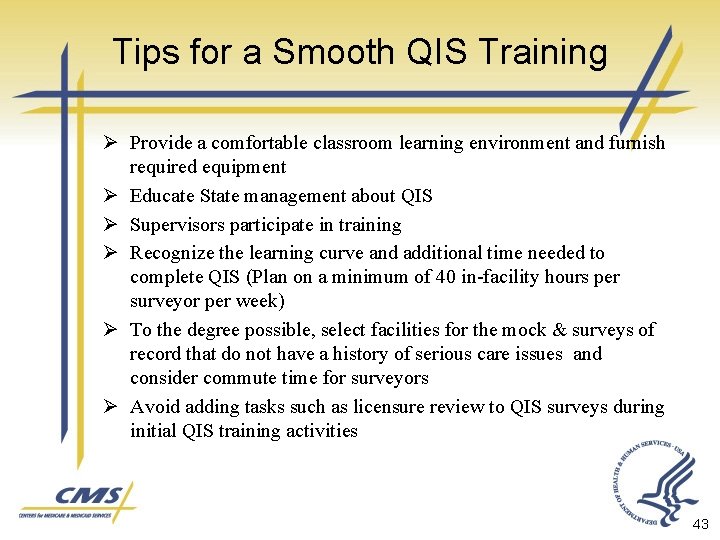 Tips for a Smooth QIS Training

➢ Provide a comfortable classroom learning environment and furnish required equipment

➢ Educate State management about QIS

➢ Supervisors participate in training

➢ Recognize the learning curve and additional time needed to complete QIS (Plan on a minimum of 40 in-facility hours per surveyor per week)

➢ To the degree possible, select facilities for the mock & surveys of record that do not have a history of serious care issues and consider commute time for surveyors

➢ Avoid adding tasks such as licensure review to QIS surveys during initial QIS training activities

CMS
CENTERS for MEDICARE & MEDICAID SERVICES

DEPARTMENT OF HEALTH & HUMAN SERVICES · USA

43